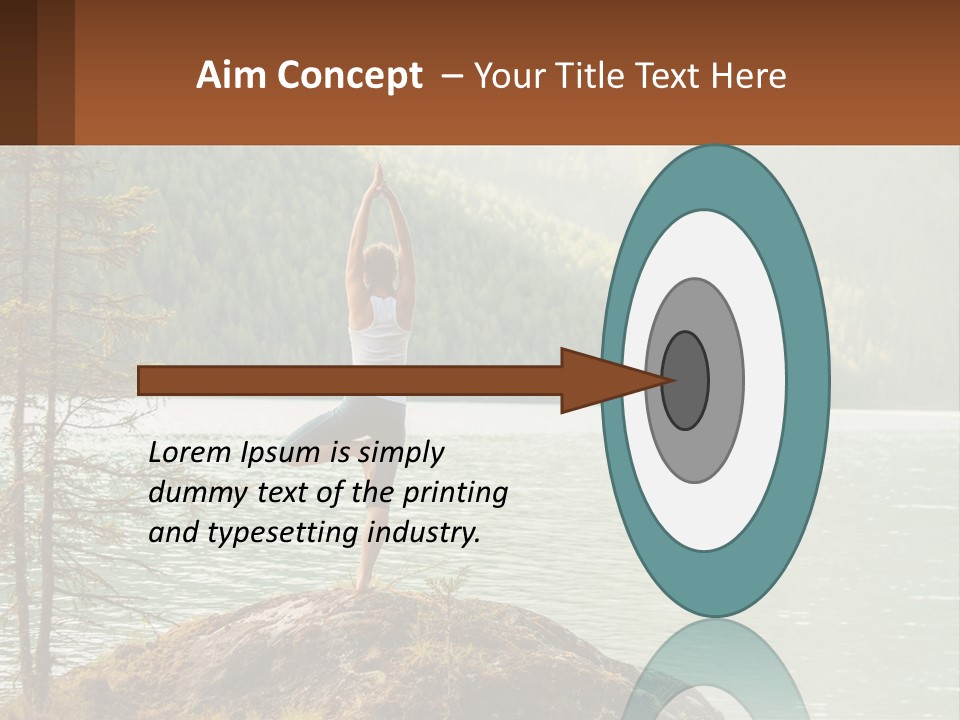 Aim Concept – Your Title Text Here

Lorem Ipsum is simply dummy text of the printing and typesetting industry.